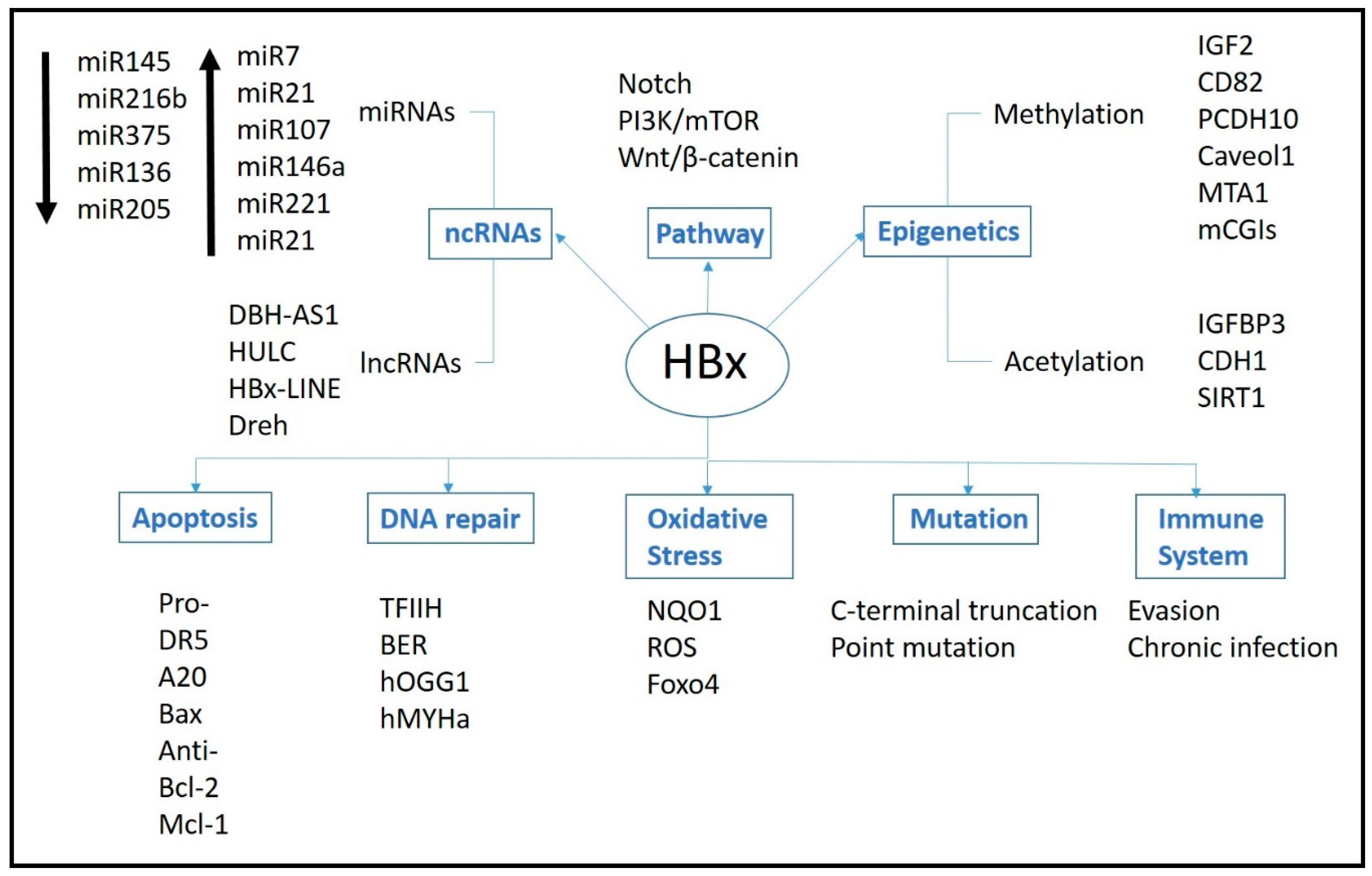 miR145
miR216b
miR375
miR136
miR205

miR7
miR21
miR107
miR146a
miR221
miR21

miRNAs

Notch
PI3K/mTOR
Wnt/β-catenin

Methylation

IGF2
CD82
PCDH10
Caveol1
MTA1
mCGIs

ncRNAs

Pathway

Epigenetics

DBH-AS1
HULC
HBx-LINE
Dreh

lncRNAs

HBx

Acetylation

IGFBP3
CDH1
SIRT1

Apoptosis

DNA repair

Oxidative Stress

Mutation

Immune System

Pro-
DR5
A20
Bax
Anti-
Bcl-2
Mcl-1

TFIIH
BER
hOGG1
hMYHa

NQO1
ROS
Foxo4

C-terminal truncation
Point mutation

Evasion
Chronic infection